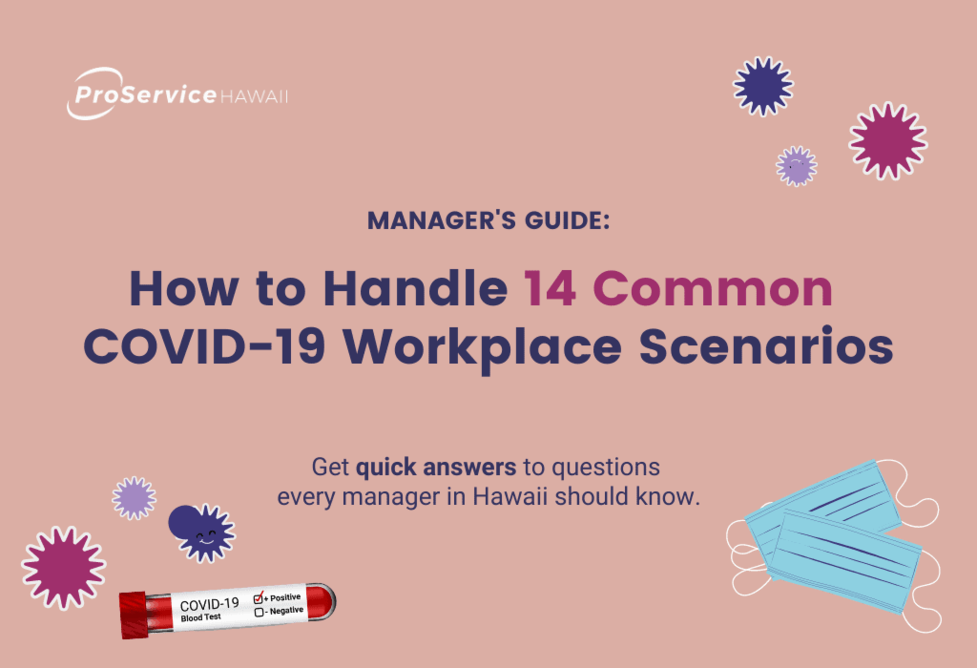 ProService HAWAII

MANAGER'S GUIDE:

How to Handle 14 Common COVID-19 Workplace Scenarios

Get quick answers to questions every manager in Hawaii should know.

COVID-19
Blood Test
+ Positive
- Negative